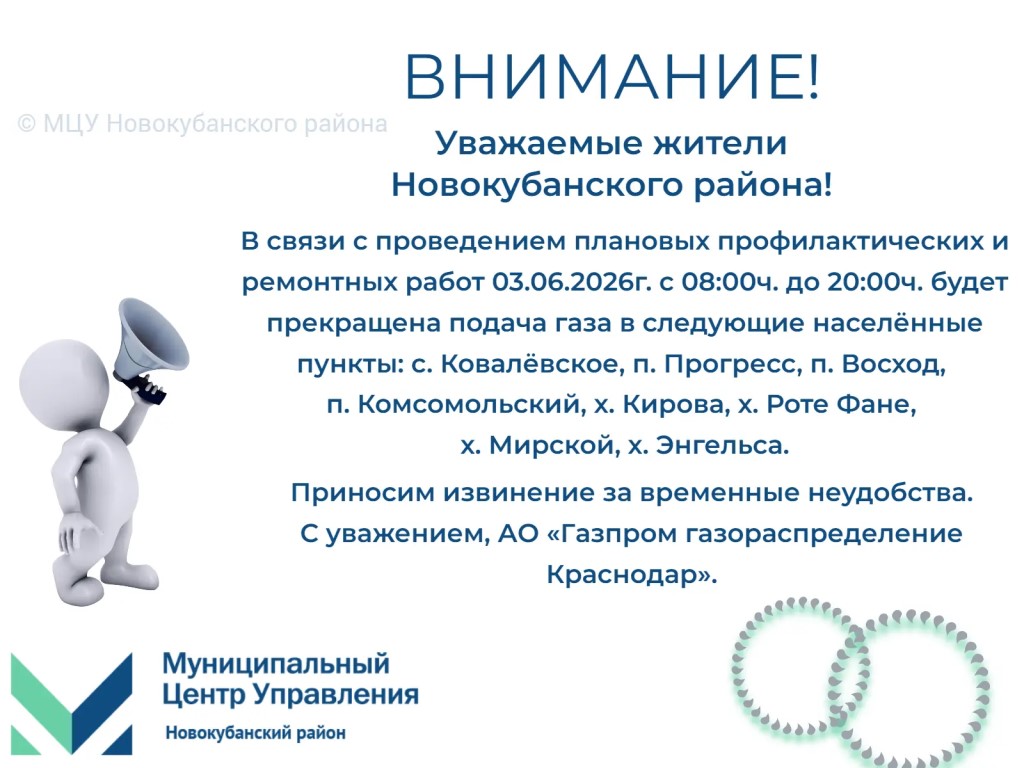 ВНИМАНИЕ!

© МЦУ Новокубанского района

Уважаемые жители Новокубанского района!

В связи с проведением плановых профилактических и ремонтных работ 03.06.2026г. с 08:00ч. до 20:00ч. будет прекращена подача газа в следующие населённые пункты: с. Ковалёвское, п. Прогресс, п. Восход, п. Комсомольский, х. Кирова, х. Роте Фане, х. Мирской, х. Энгельса.

Приносим извинение за временные неудобства.
С уважением, АО «Газпром газораспределение Краснодар».

Муниципальный Центр Управления
Новокубанский район